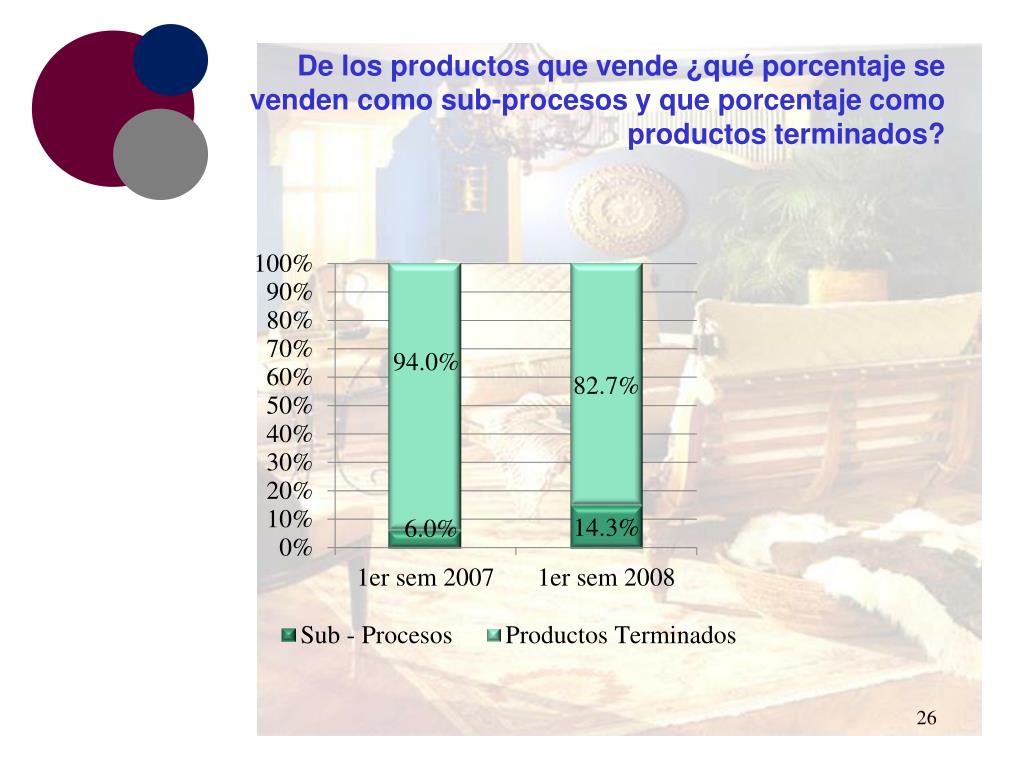 De los productos que vende ¿qué porcentaje se venden como sub-procesos y que porcentaje como productos terminados?

100%
90%
80%
70%
60%
50%
40%
30%
20%
10%
0%

94.0%
6.0%
82.7%
14.3%

1er sem 2007
1er sem 2008

Sub - Procesos
Productos Terminados

26